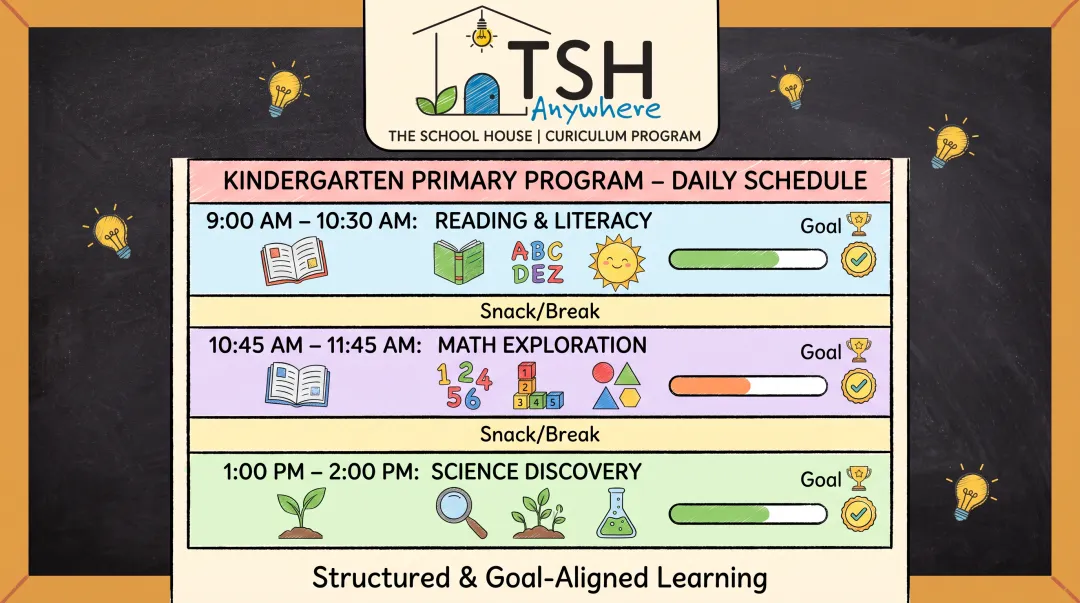 TSH
Anywhere
THE SCHOOL HOUSE | CURICULUM PROGRAM

KINDERGARTEN PRIMARY PROGRAM – DAILY SCHEDULE

9:00 AM – 10:30 AM: READING & LITERACY
ABC
DEZ
Goal

Snack/Break

10:45 AM – 11:45 AM: MATH EXPLORATION
1 2 4
5 6
1
2
3 4 5
Goal

Snack/Break

1:00 PM – 2:00 PM: SCIENCE DISCOVERY
Goal

Structured & Goal-Aligned Learning